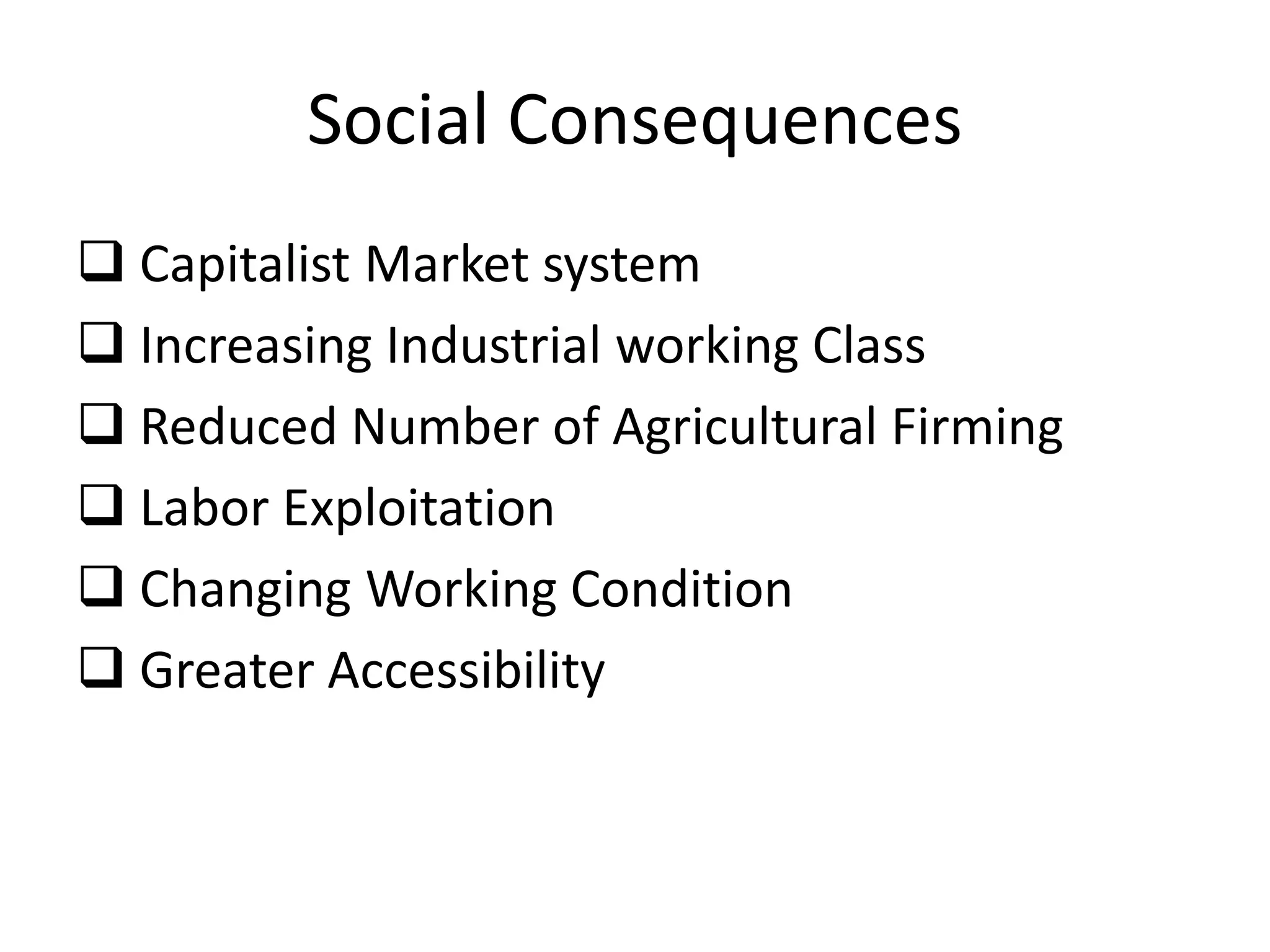 Social Consequences

❑ Capitalist Market system
❑ Increasing Industrial working Class
❑ Reduced Number of Agricultural Firming
❑ Labor Exploitation
❑ Changing Working Condition
❑ Greater Accessibility